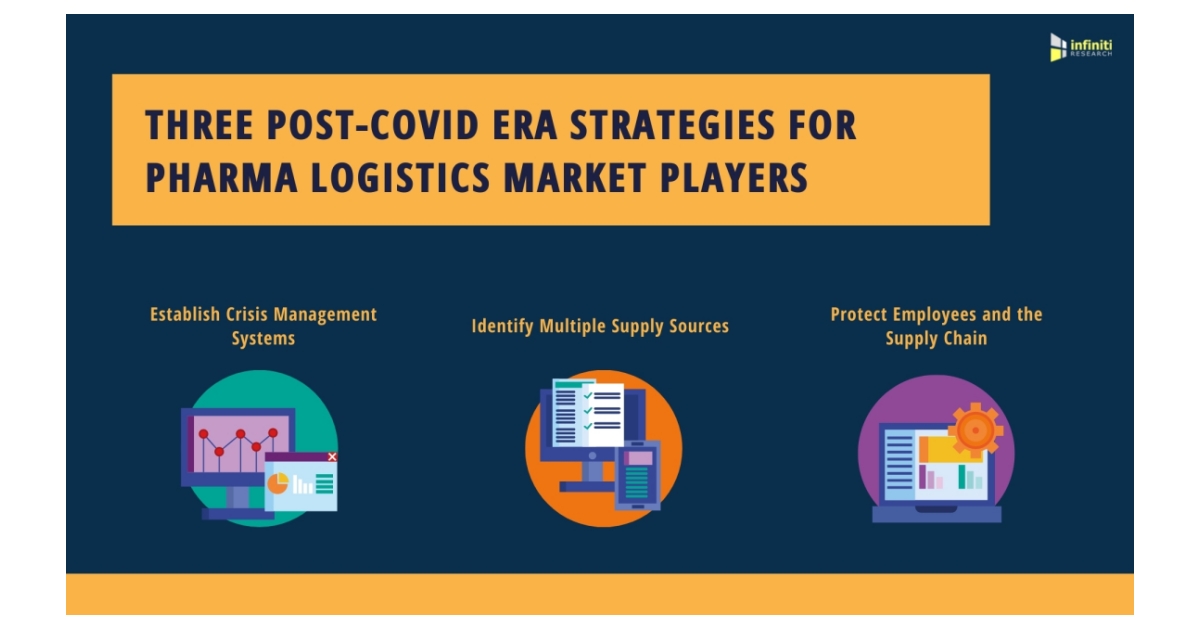 infiniti RESEARCH

THREE POST-COVID ERA STRATEGIES FOR PHARMA LOGISTICS MARKET PLAYERS

Establish Crisis Management Systems

Identify Multiple Supply Sources

Protect Employees and the Supply Chain